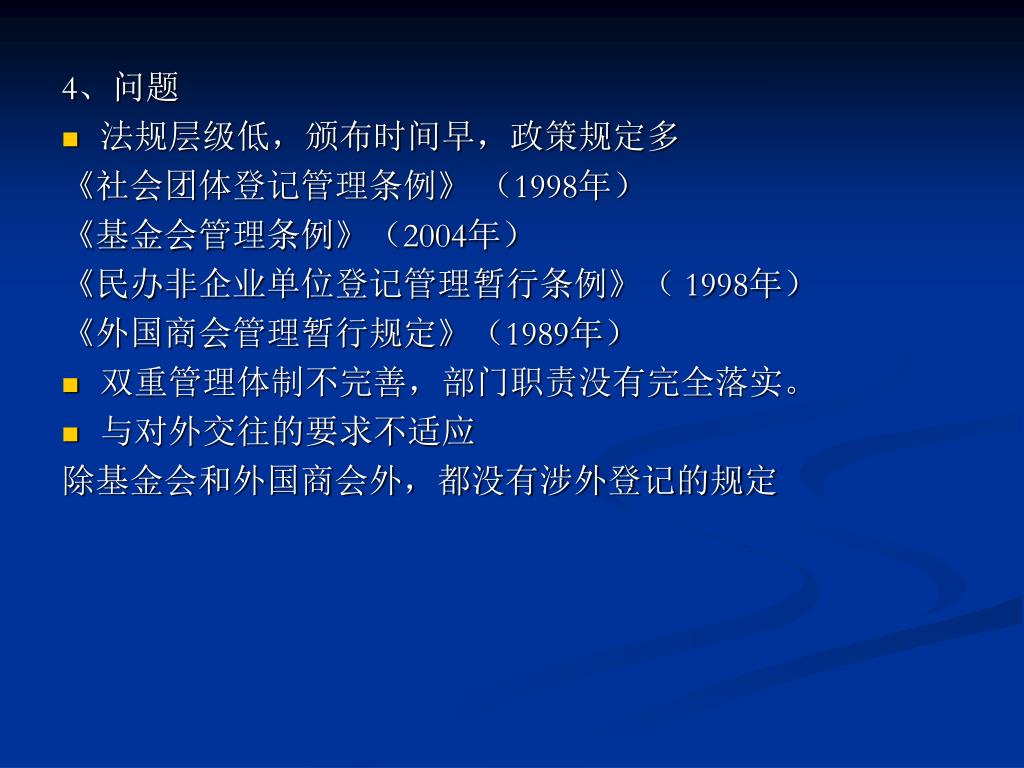 4、问题

■ 法规层级低，颁布时间早，政策规定多

《社会团体登记管理条例》（1998年）

《基金会管理条例》（2004年）

《民办非企业单位登记管理暂行条例》（ 1998年）

《外国商会管理暂行规定》（1989年）

■ 双重管理体制不完善，部门职责没有完全落实。

■ 与对外交往的要求不适应

除基金会和外国商会外，都没有涉外登记的规定